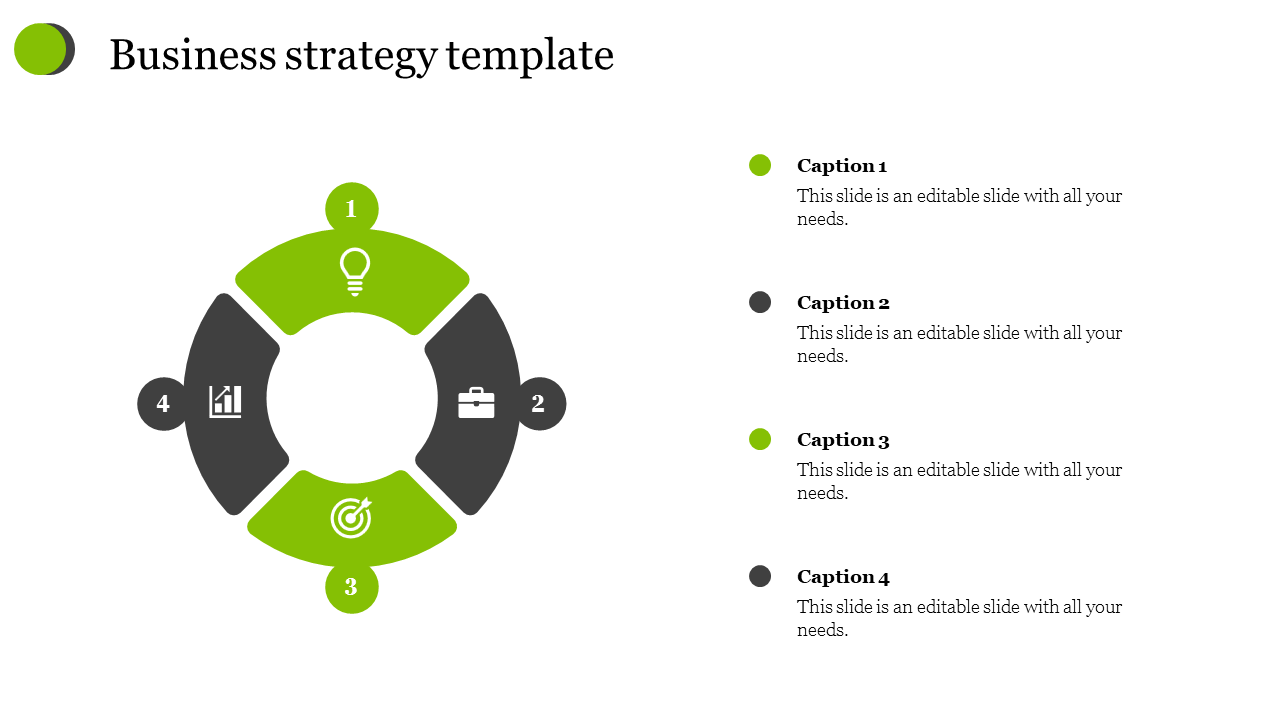 Business strategy template

1

2

3

4

Caption 1
This slide is an editable slide with all your needs.

Caption 2
This slide is an editable slide with all your needs.

Caption 3
This slide is an editable slide with all your needs.

Caption 4
This slide is an editable slide with all your needs.